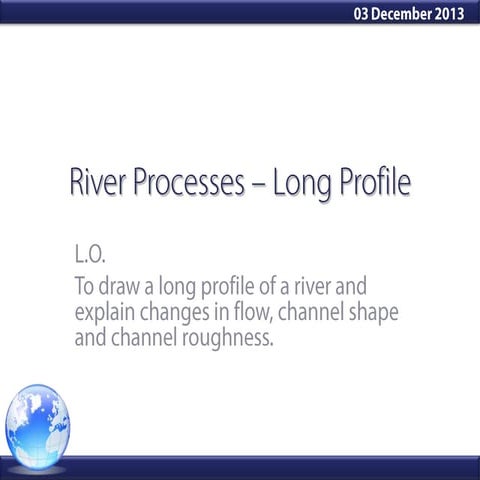 03 December 2013

River Processes – Long Profile

L.O.

To draw a long profile of a river and explain changes in flow, channel shape and channel roughness.